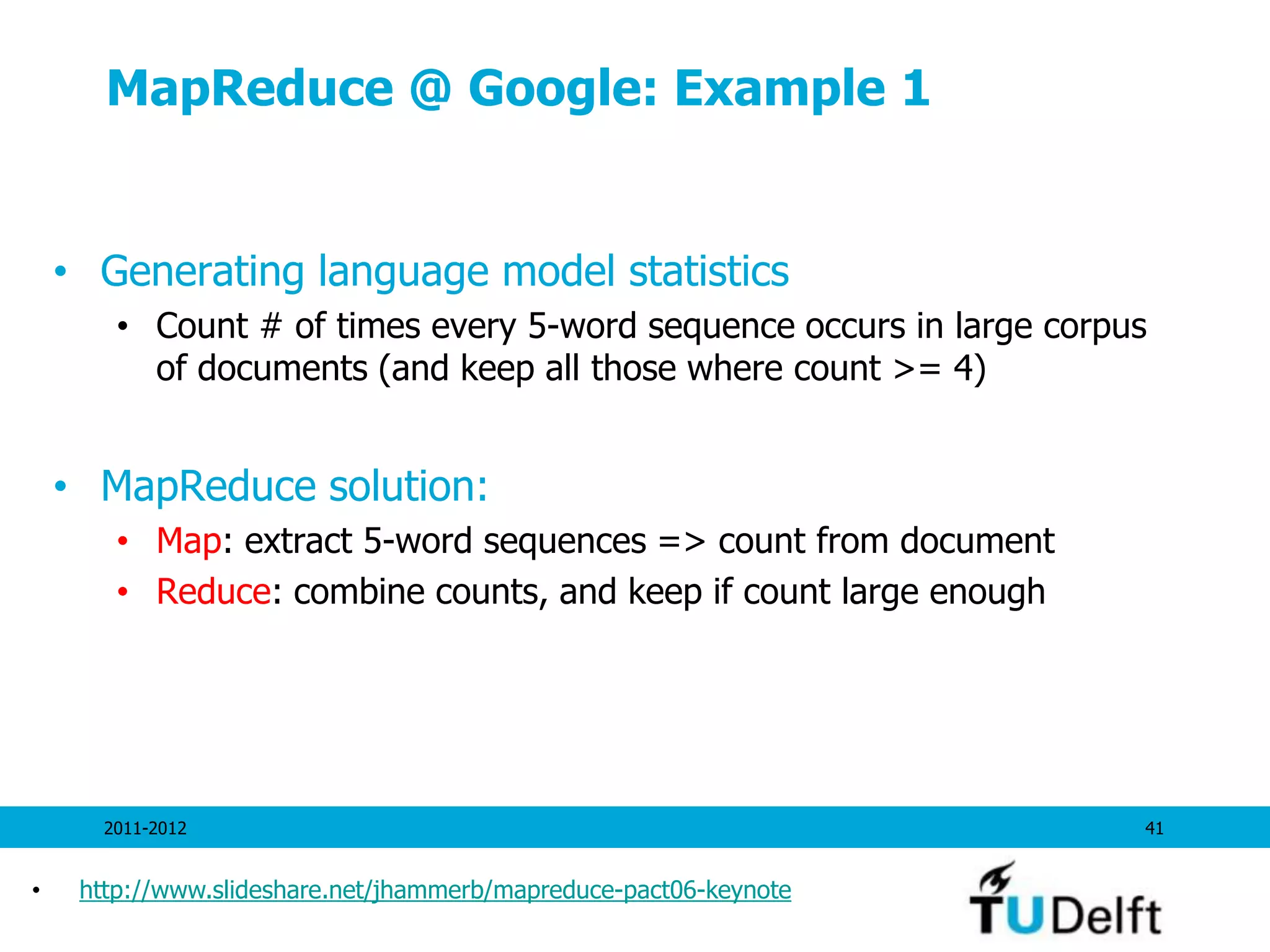 MapReduce @ Google: Example 1

• Generating language model statistics
  • Count # of times every 5-word sequence occurs in large corpus of documents (and keep all those where count >= 4)

• MapReduce solution:
  • Map: extract 5-word sequences => count from document
  • Reduce: combine counts, and keep if count large enough

2011-2012

41

• http://www.slideshare.net/jhammerb/mapreduce-pact06-keynote

TUDelft